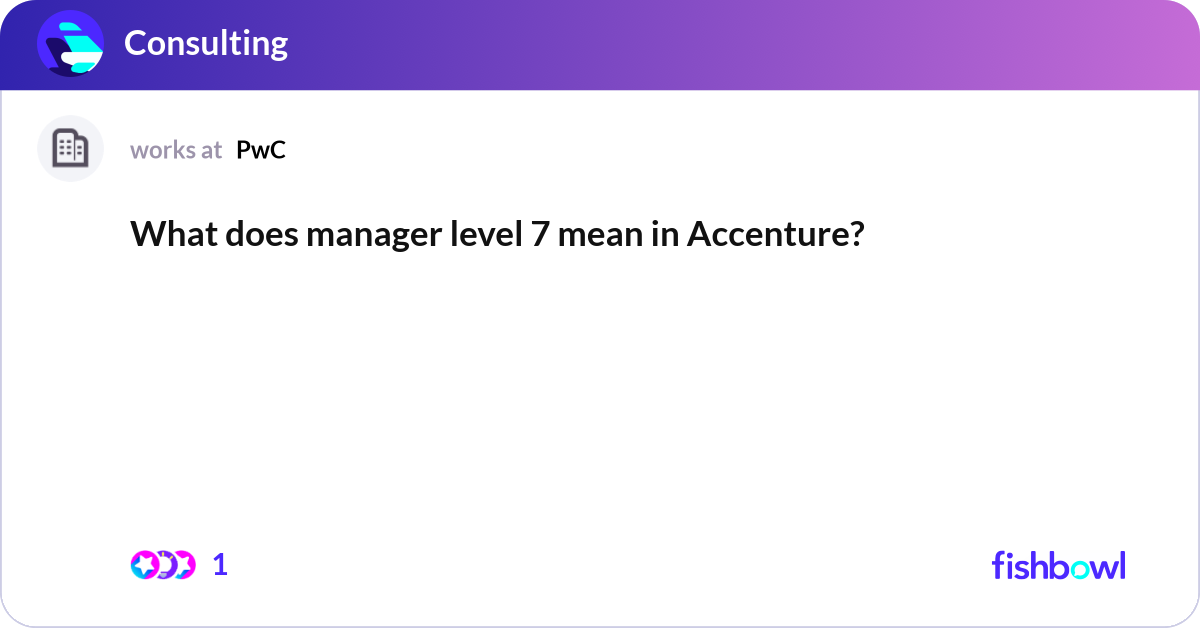 Consulting

works at PwC

What does manager level 7 mean in Accenture?

1

fishbowl